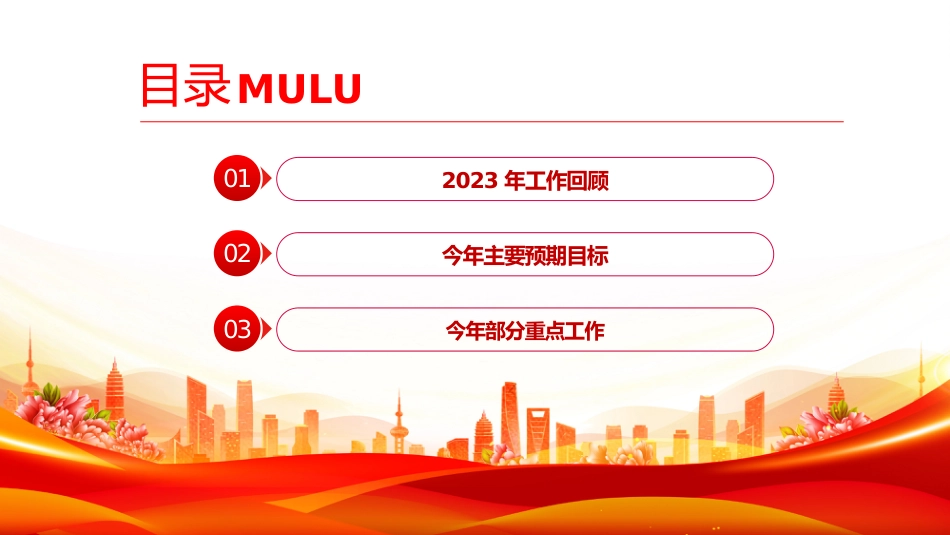 目录MULU

01 2023 年工作回顾

02 今年主要预期目标

03 今年部分重点工作